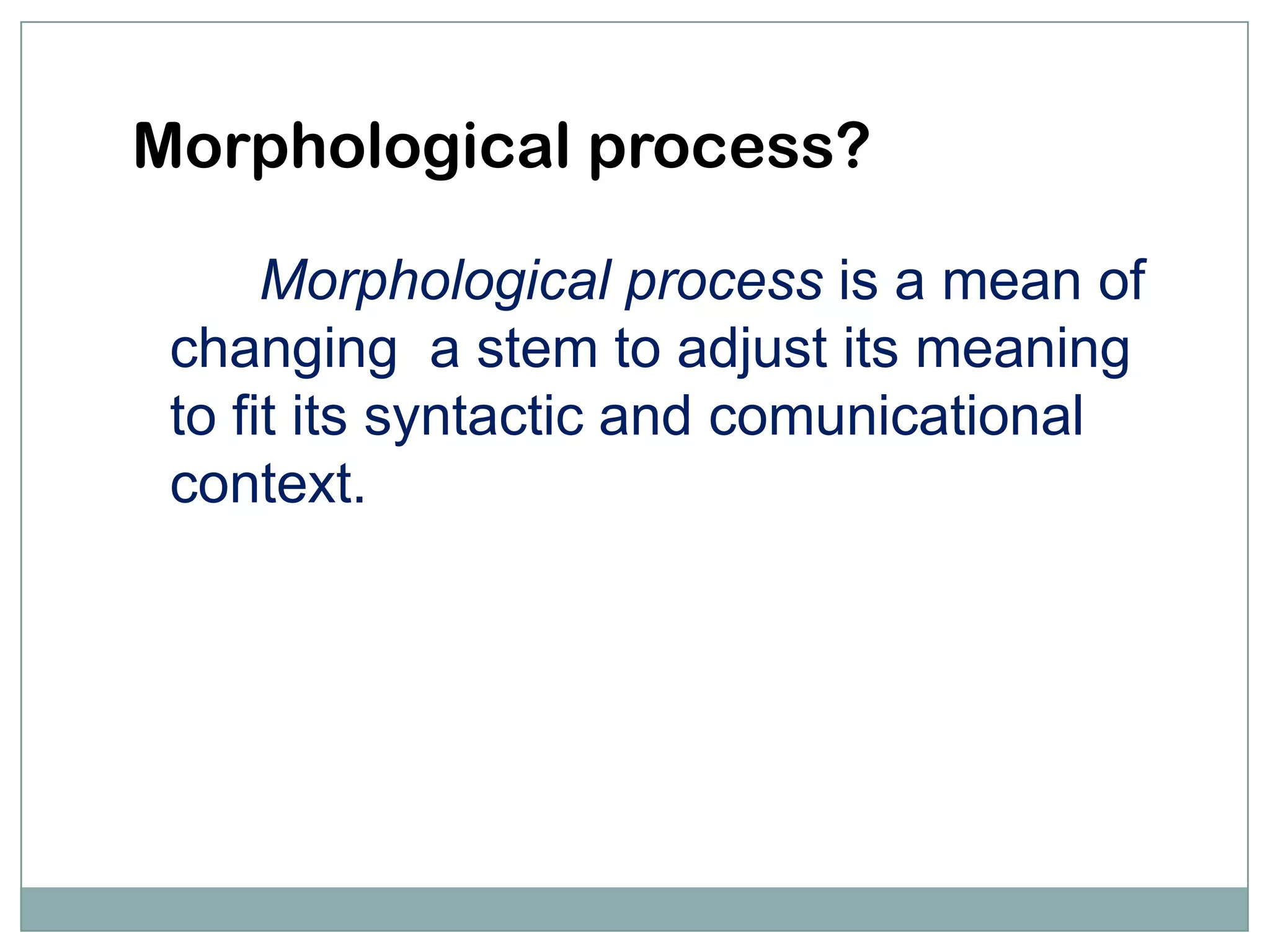 Morphological process?

Morphological process is a mean of changing  a stem to adjust its meaning to fit its syntactic and comunicational context.